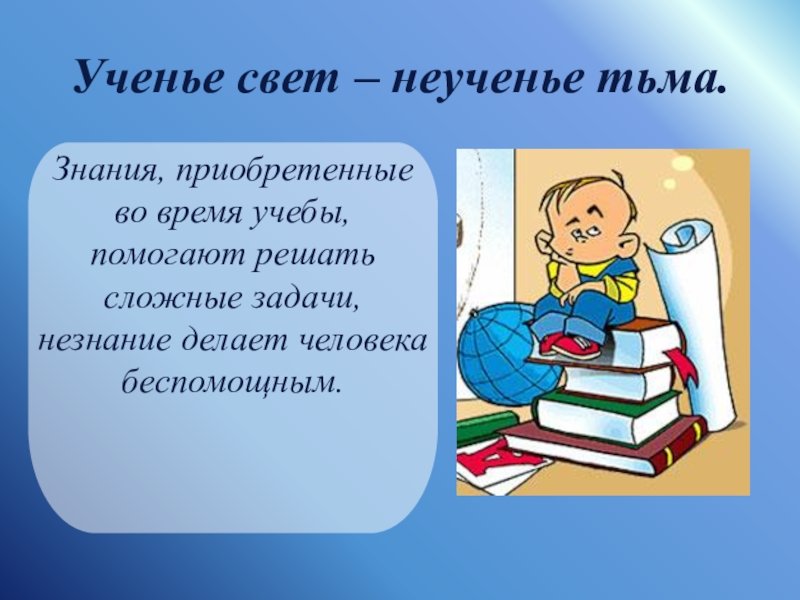 Ученье свет – неученье тьма.

Знания, приобретенные во время учебы, помогают решать сложные задачи, незнание делает человека беспомощным.